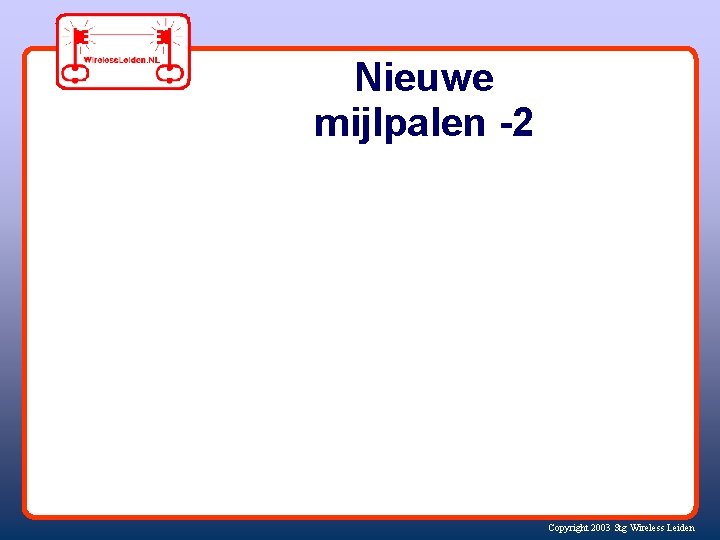 WirelessLeiden.NL

Nieuwe mijlpalen -2

Copyright 2003 Stg Wireless Leiden